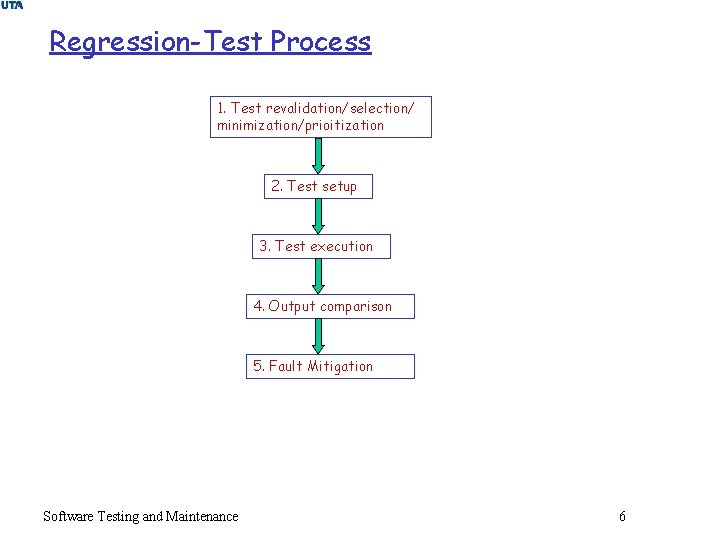 UTA

Regression-Test Process

1. Test revalidation/selection/ minimization/prioitization

2. Test setup

3. Test execution

4. Output comparison

5. Fault Mitigation

Software Testing and Maintenance

6